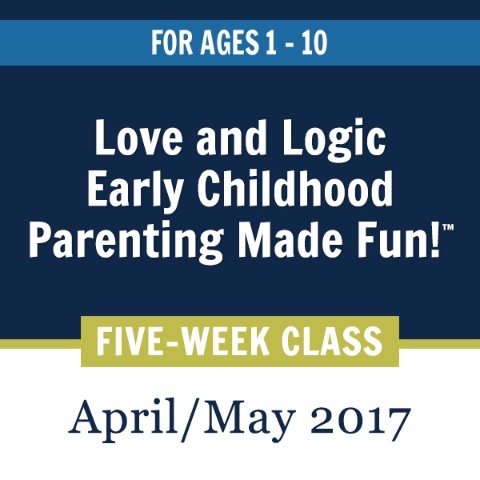 FOR AGES 1 - 10

Love and Logic Early Childhood Parenting Made Fun!™

FIVE-WEEK CLASS

April/May 2017